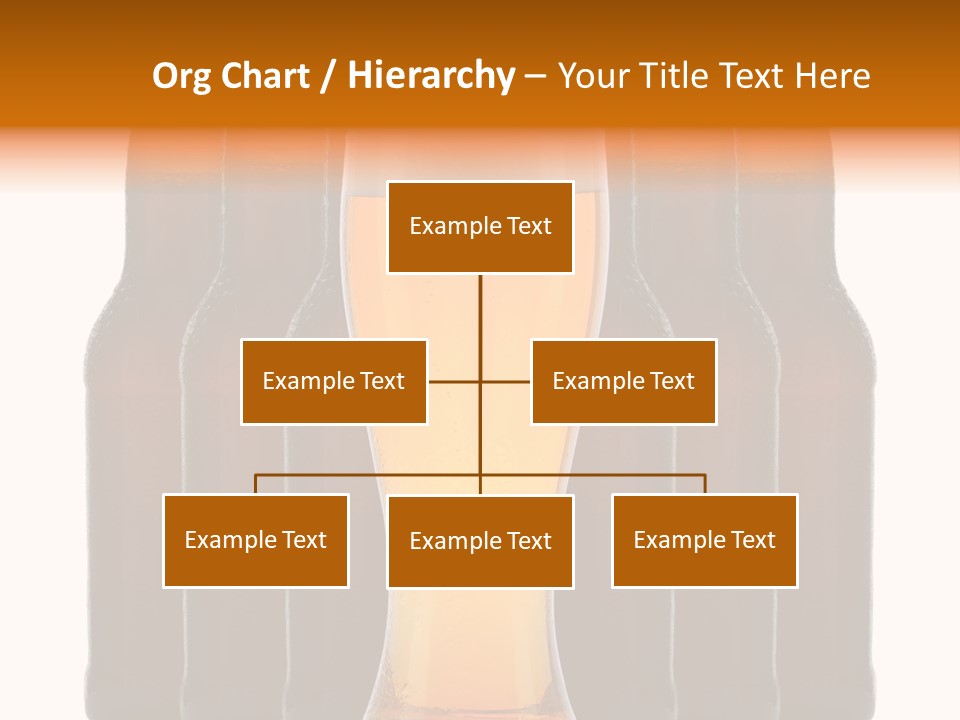 Org Chart / Hierarchy – Your Title Text Here

Example Text

Example Text

Example Text

Example Text

Example Text

Example Text